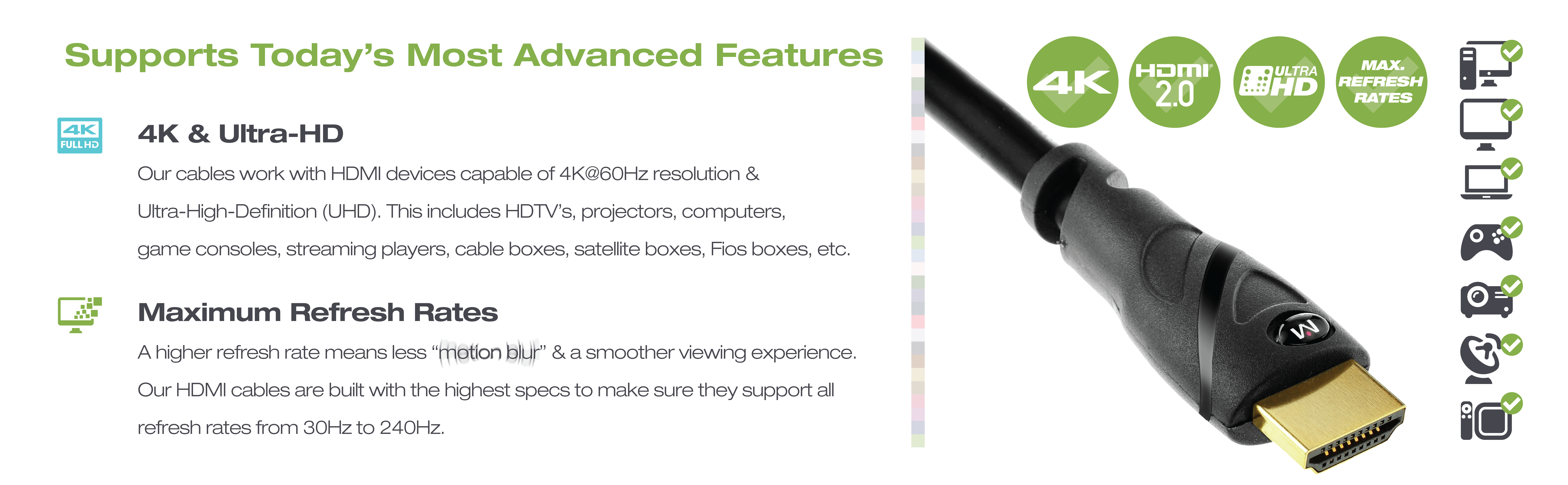 Supports Today's Most Advanced Features

4K FULL HD

4K & Ultra-HD

Our cables work with HDMI devices capable of 4K@60Hz resolution & Ultra-High-Definition (UHD). This includes HDTV's, projectors, computers, game consoles, streaming players, cable boxes, satellite boxes, Fios boxes, etc.

Maximum Refresh Rates

A higher refresh rate means less "motion blur" & a smoother viewing experience. Our HDMI cables are built with the highest specs to make sure they support all refresh rates from 30Hz to 240Hz.

4K

HDMI 2.0

ULTRA HD

MAX. REFRESH RATES

W